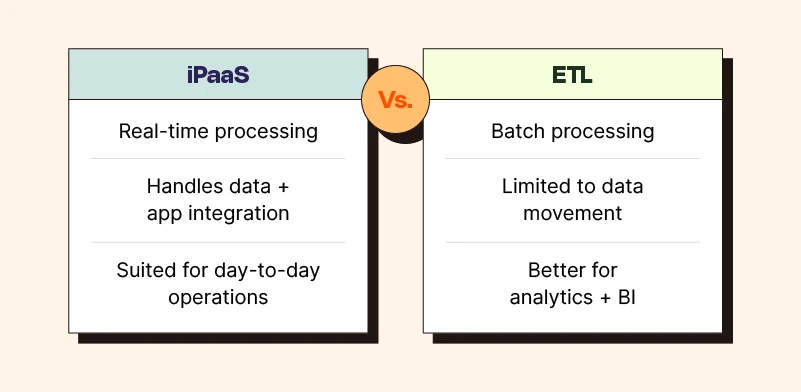 iPaaS

Real-time processing

Handles data + app integration

Suited for day-to-day operations

Vs.

ETL

Batch processing

Limited to data movement

Better for analytics + BI